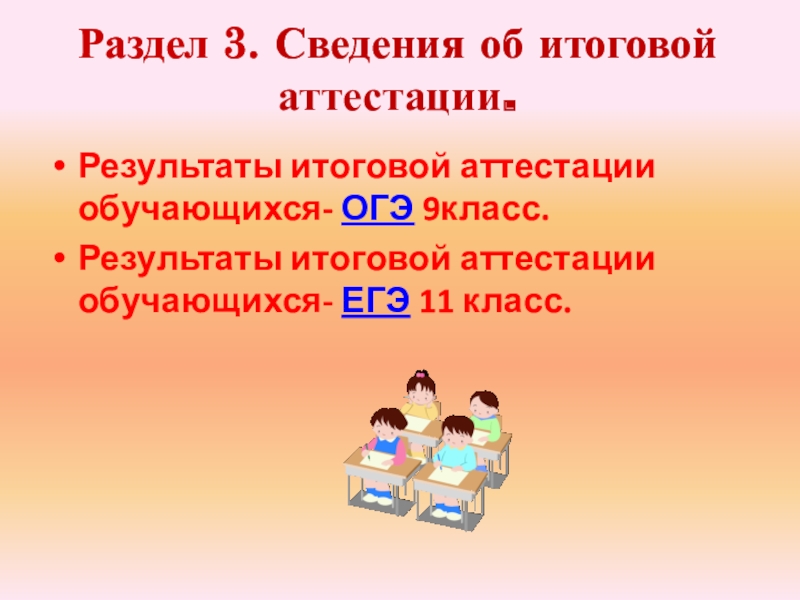 Раздел 3. Сведения об итоговой аттестации.

• Результаты итоговой аттестации обучающихся- ОГЭ 9класс.
• Результаты итоговой аттестации обучающихся- ЕГЭ 11 класс.